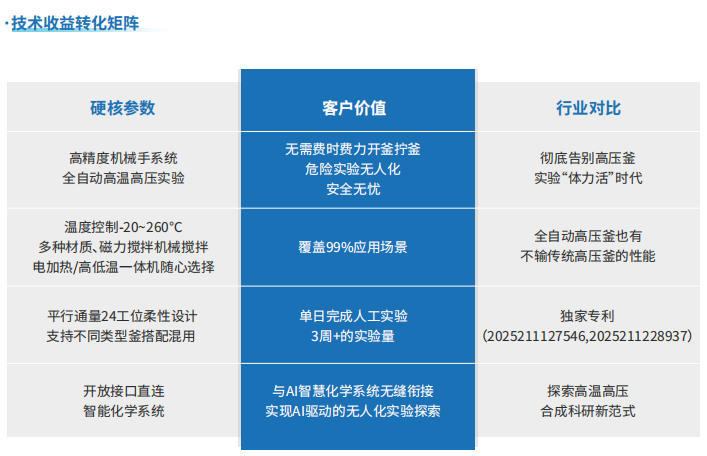 · 技术收益转化矩阵

| 硬核参数 | 客户价值 | 行业对比 |
|---|---|---|
| 高精度机械手系统 全自动高温高压实验 | 无需费时费力开釜拧釜 危险实验无人化 安全无忧 | 彻底告别高压釜 实验“体力活”时代 |
| 温度控制-20~260°C 多种材质、磁力搅拌机械搅拌 电加热/高低温一体机随心选择 | 覆盖99%应用场景 | 全自动高压釜也有 不输传统高压釜的性能 |
| 平行通量24工位柔性设计 支持不同类型釜搭配混用 | 单日完成人工实验 3周+的实验量 | 独家专利 (2025211127546,2025211228937) |
| 开放接口直连 智能化学系统 | 与AI智慧化学系统无缝衔接 实现AI驱动的无人化实验探索 | 探索高温高压 合成科研新范式 |